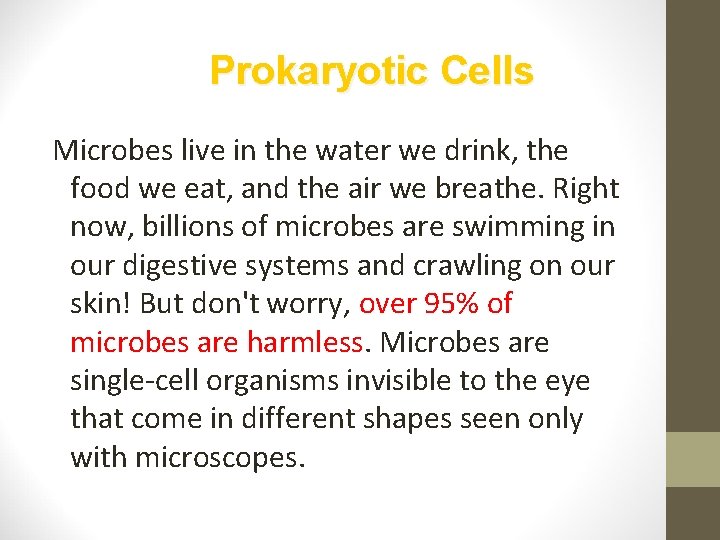 Prokaryotic Cells

Microbes live in the water we drink, the food we eat, and the air we breathe. Right now, billions of microbes are swimming in our digestive systems and crawling on our skin! But don't worry, over 95% of microbes are harmless. Microbes are single-cell organisms invisible to the eye that come in different shapes seen only with microscopes.